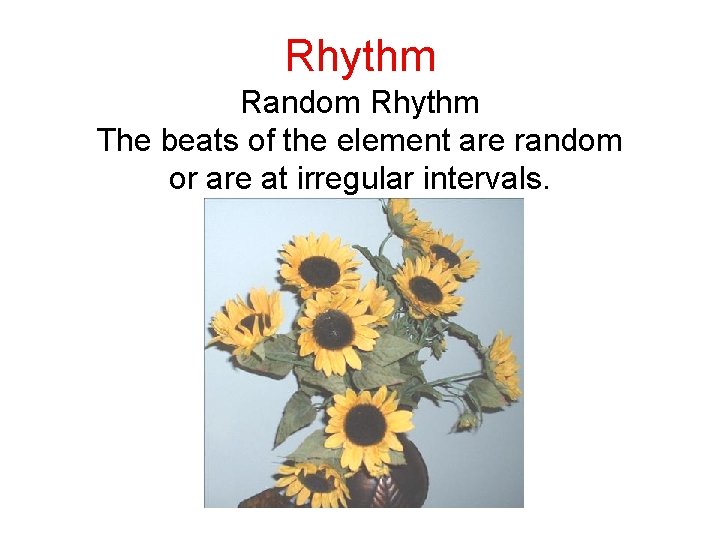 Rhythm

Random Rhythm

The beats of the element are random or are at irregular intervals.